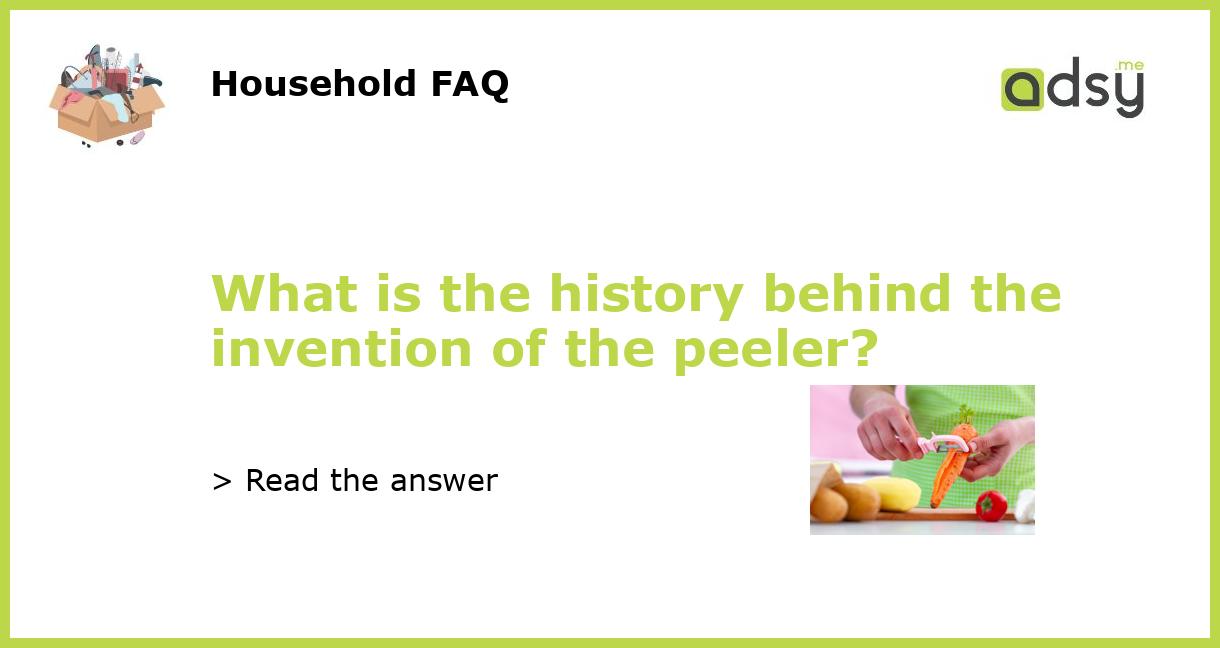 Household FAQ

adsy.me

What is the history behind the invention of the peeler?

> Read the answer